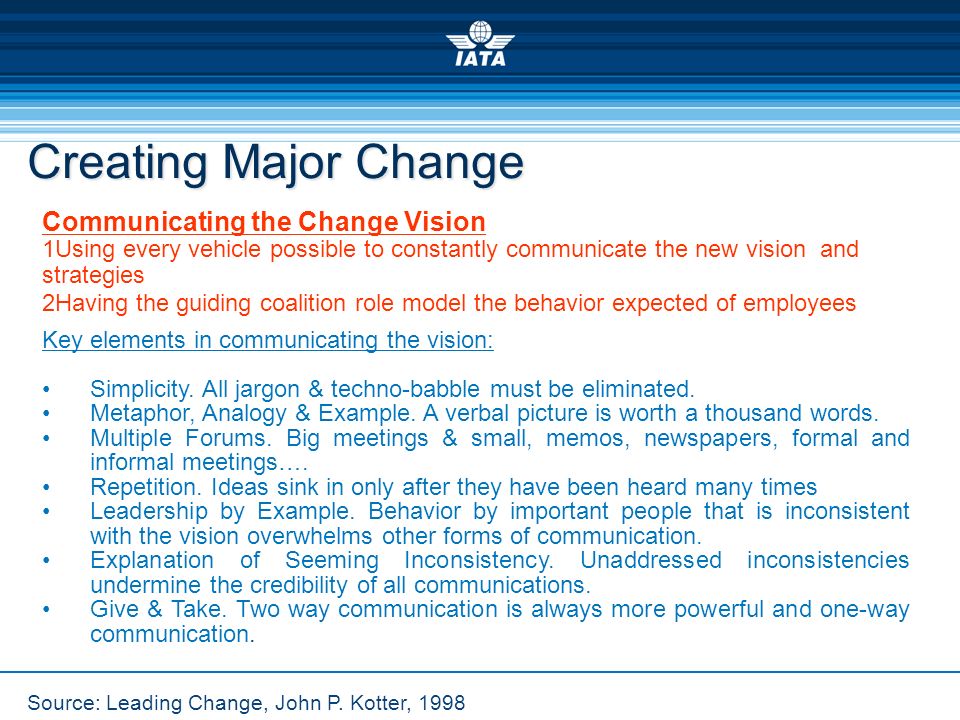 IATA

Creating Major Change

Communicating the Change Vision
1Using every vehicle possible to constantly communicate the new vision and strategies
2Having the guiding coalition role model the behavior expected of employees

Key elements in communicating the vision:

• Simplicity. All jargon & techno-babble must be eliminated.
• Metaphor, Analogy & Example. A verbal picture is worth a thousand words.
• Multiple Forums. Big meetings & small, memos, newspapers, formal and informal meetings….
• Repetition. Ideas sink in only after they have been heard many times
• Leadership by Example. Behavior by important people that is inconsistent with the vision overwhelms other forms of communication.
• Explanation of Seeming Inconsistency. Unaddressed inconsistencies undermine the credibility of all communications.
• Give & Take. Two way communication is always more powerful and one-way communication.

Source: Leading Change, John P. Kotter, 1998